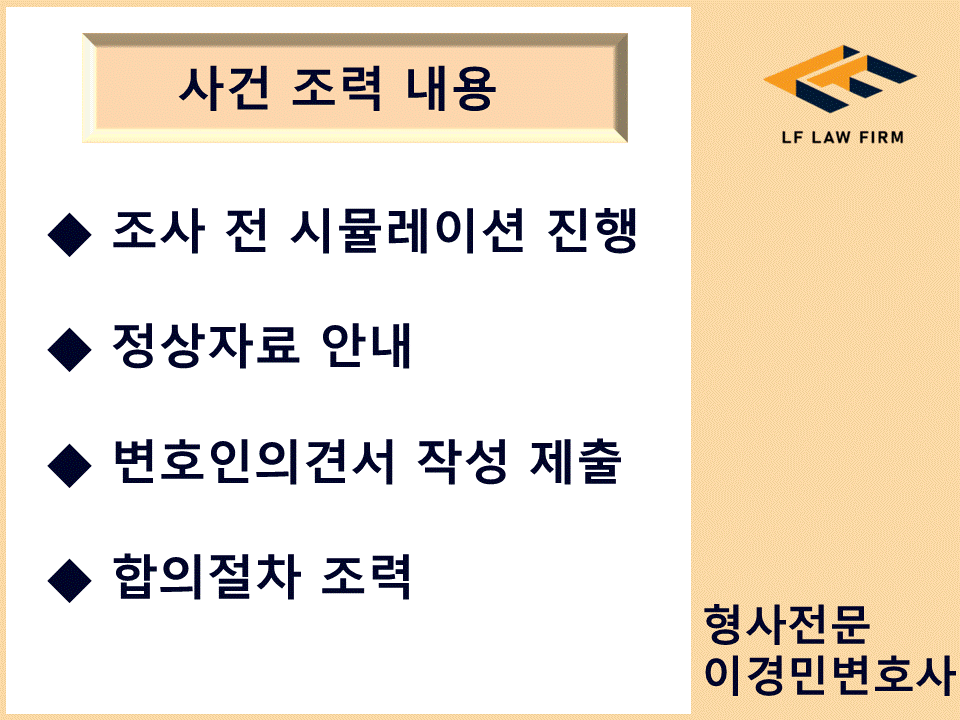 사건 조력 내용

LF LAW FIRM

◆ 조사 전 시뮬레이션 진행

◆ 정상자료 안내

◆ 변호인의견서 작성 제출

◆ 합의절차 조력

형사전문
이경민변호사